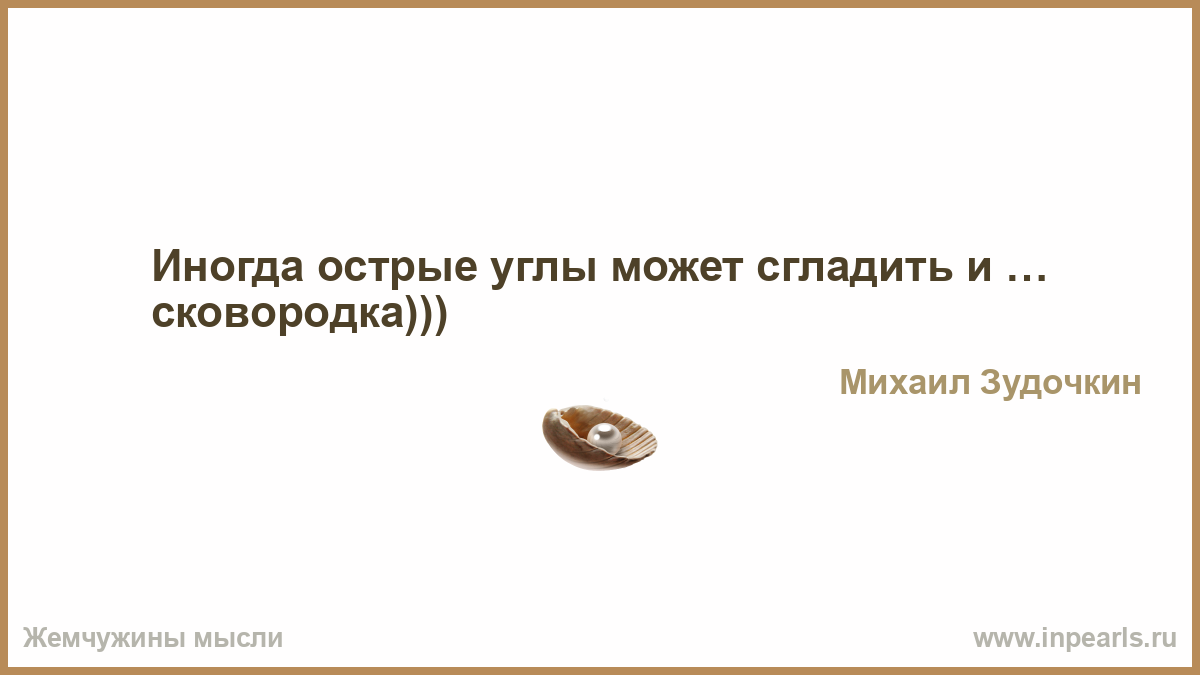 Иногда острые углы может сгладить и … сковородка)))

Михаил Зудочкин

Жемчужины мысли

www.inpearls.ru